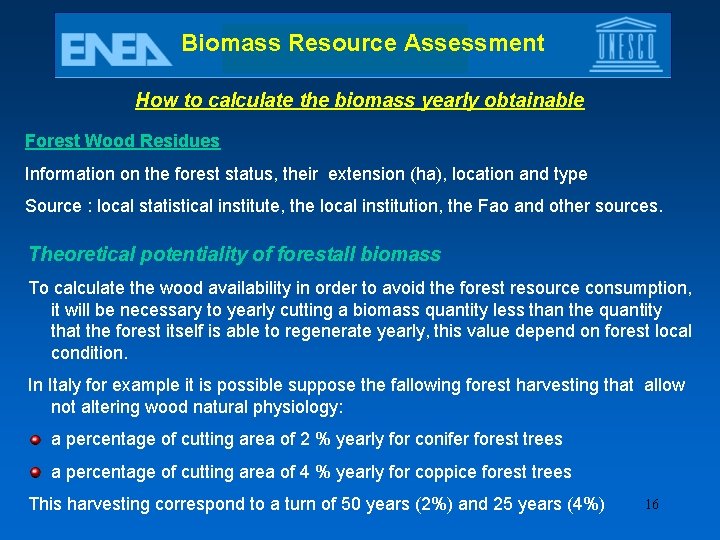 ENEA Biomass Resource Assessment UNESCO

How to calculate the biomass yearly obtainable

Forest Wood Residues

Information on the forest status, their extension (ha), location and type

Source : local statistical institute, the local institution, the Fao and other sources.

Theoretical potentiality of forestall biomass

To calculate the wood availability in order to avoid the forest resource consumption, it will be necessary to yearly cutting a biomass quantity less than the quantity that the forest itself is able to regenerate yearly, this value depend on forest local condition.

In Italy for example it is possible suppose the fallowing forest harvesting that allow not altering wood natural physiology:

a percentage of cutting area of 2 % yearly for conifer forest trees

a percentage of cutting area of 4 % yearly for coppice forest trees

This harvesting correspond to a turn of 50 years (2%) and 25 years (4%)

16